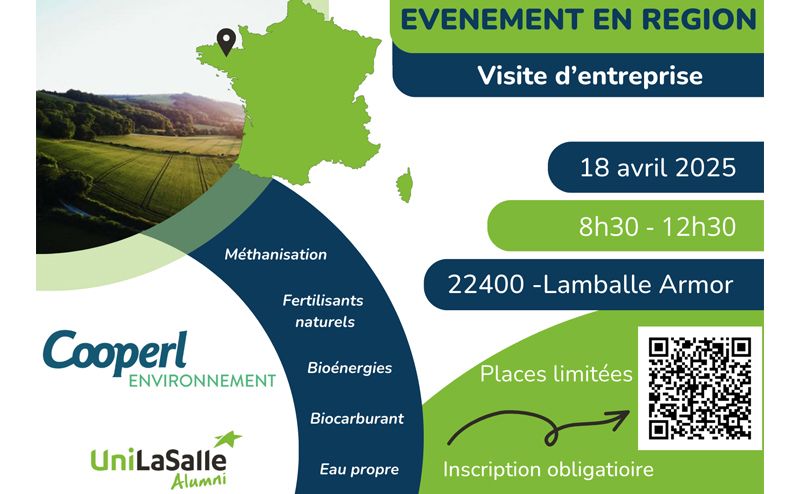 EVENEMENT EN REGION

Visite d'entreprise

18 avril 2025

8h30 - 12h30

22400 -Lamballe Armor

Méthanisation

Fertilisants naturels

Bioénergies

Biocarburant

Eau propre

Cooperl
ENVIRONNEMENT

UniLaSalle
Alumni

Places limitées

Inscription obligatioire